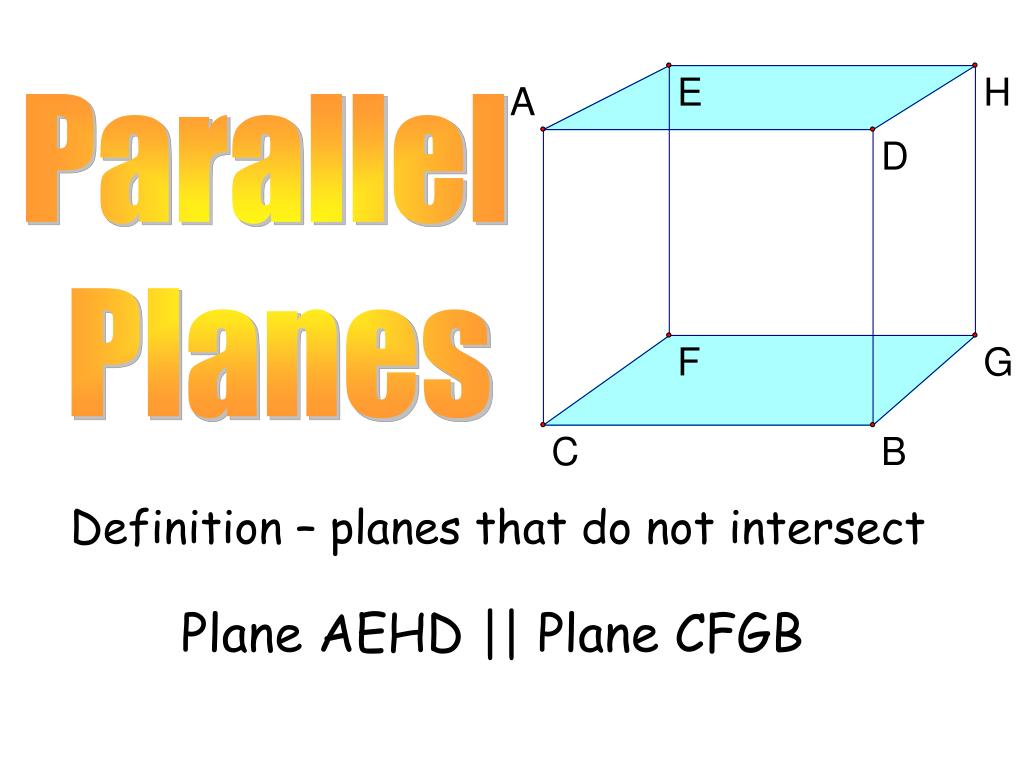 Parallel Planes

A
E
H
D
F
G
C
B

Definition – planes that do not intersect

Plane AEHD || Plane CFGB